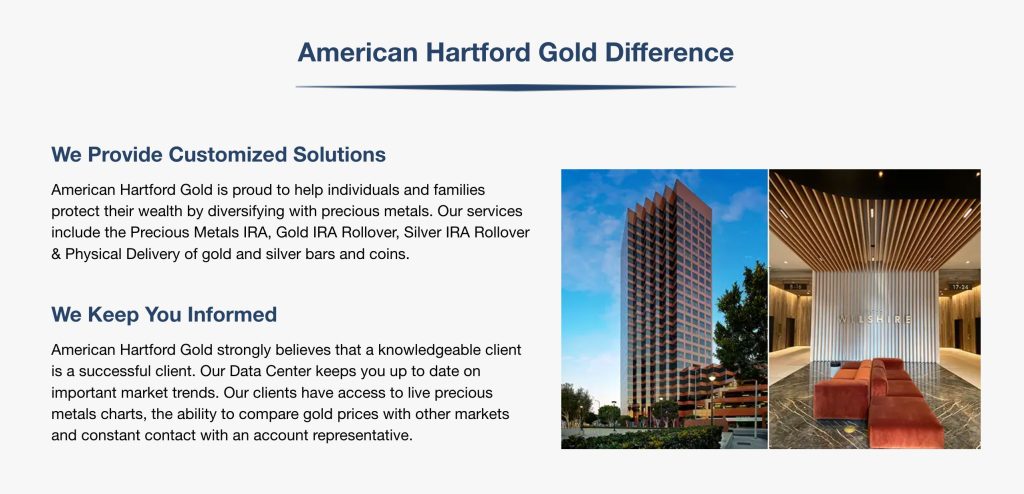 American Hartford Gold Difference

We Provide Customized Solutions

American Hartford Gold is proud to help individuals and families protect their wealth by diversifying with precious metals. Our services include the Precious Metals IRA, Gold IRA Rollover, Silver IRA Rollover & Physical Delivery of gold and silver bars and coins.

We Keep You Informed

American Hartford Gold strongly believes that a knowledgeable client is a successful client. Our Data Center keeps you up to date on important market trends. Our clients have access to live precious metals charts, the ability to compare gold prices with other markets and constant contact with an account representative.

WILSHIRE